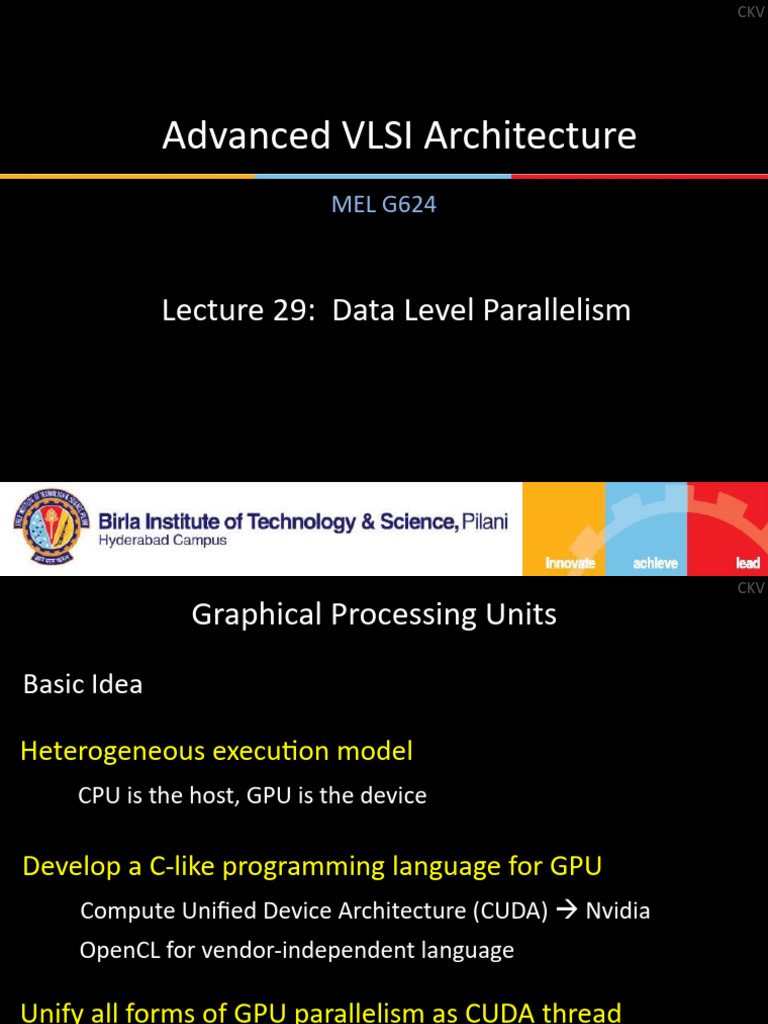 CKV

Advanced VLSI Architecture

MEL G624

Lecture 29: Data Level Parallelism

Birla Institute of Technology & Science, Pilani
Hyderabad Campus

innovate achieve lead

CKV

Graphical Processing Units

Basic Idea

Heterogeneous execution model

CPU is the host, GPU is the device

Develop a C-like programming language for GPU

Compute Unified Device Architecture (CUDA) → Nvidia

OpenCL for vendor-independent language

Unify all forms of GPU parallelism as CUDA thread